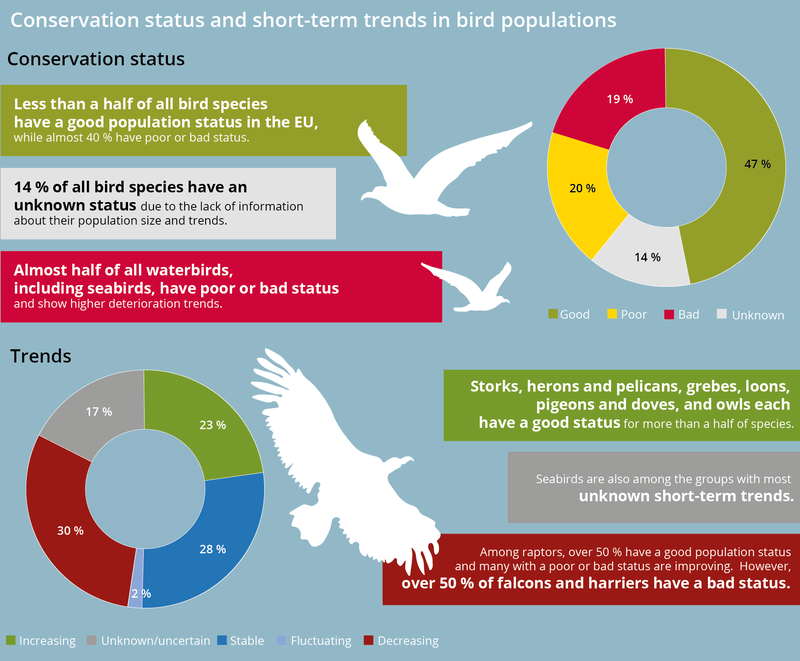 Conservation status and short-term trends in bird populations

Conservation status

Less than a half of all bird species have a good population status in the EU, while almost 40 % have poor or bad status.

14 % of all bird species have an unknown status due to the lack of information about their population size and trends.

Almost half of all waterbirds, including seabirds, have poor or bad status and show higher deterioration trends.

19 %
47 %
20 %
14 %

Good Poor Bad Unknown

Trends

17 %
23 %
30 %
28 %
2 %

Storks, herons and pelicans, grebes, loons, pigeons and doves, and owls each have a good status for more than a half of species.

Seabirds are also among the groups with most unknown short-term trends.

Among raptors, over 50 % have a good population status and many with a poor or bad status are improving. However, over 50 % of falcons and harriers have a bad status.

Increasing Unknown/uncertain Stable Fluctuating Decreasing